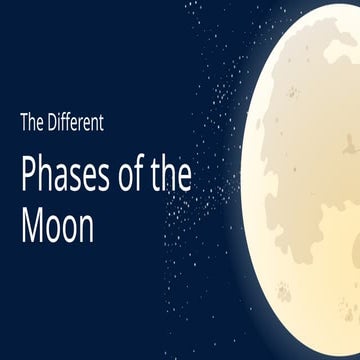 The Different

Phases of the Moon